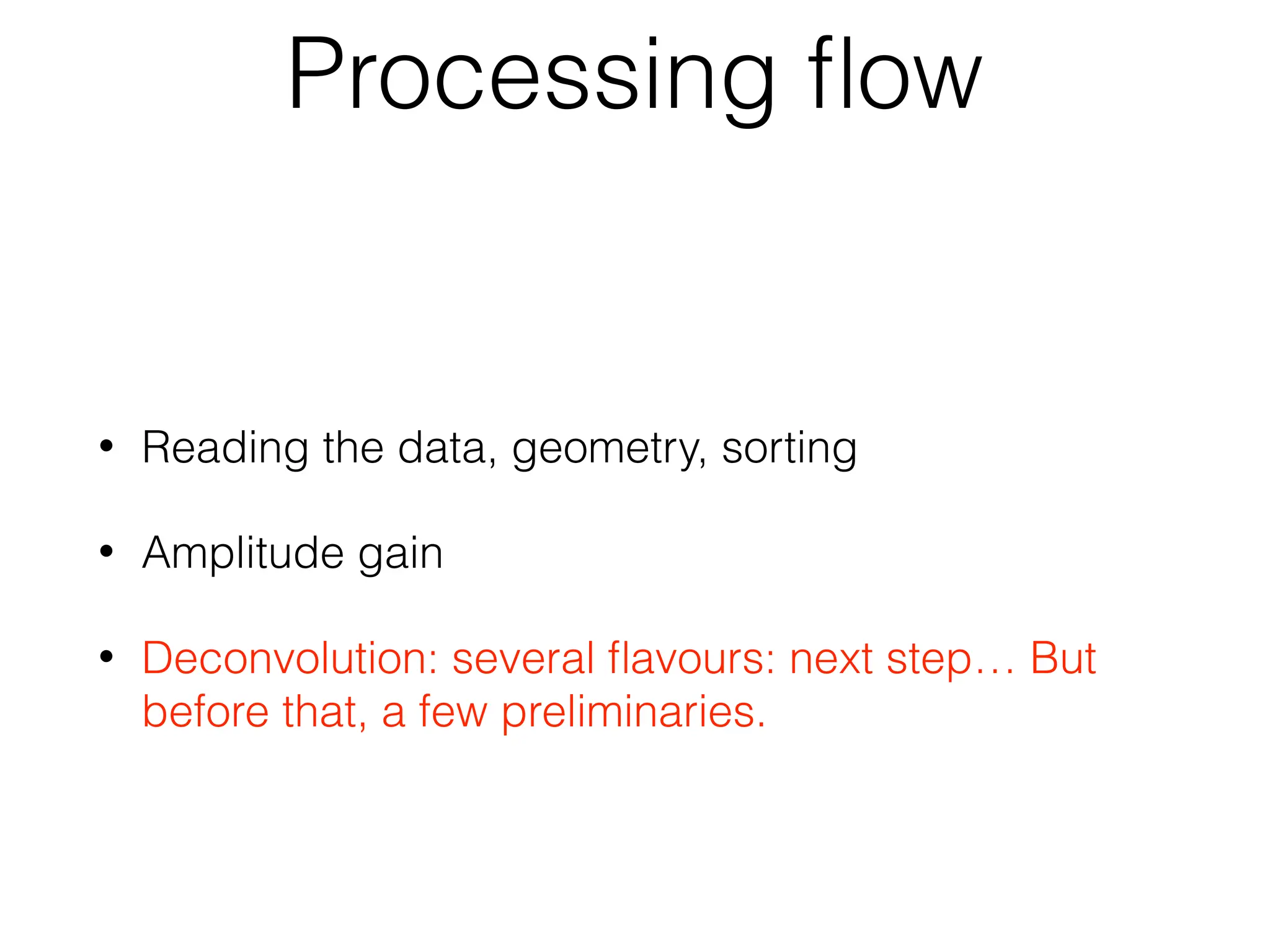 Processing flow

• Reading the data, geometry, sorting

• Amplitude gain

• Deconvolution: several flavours: next step… But before that, a few preliminaries.